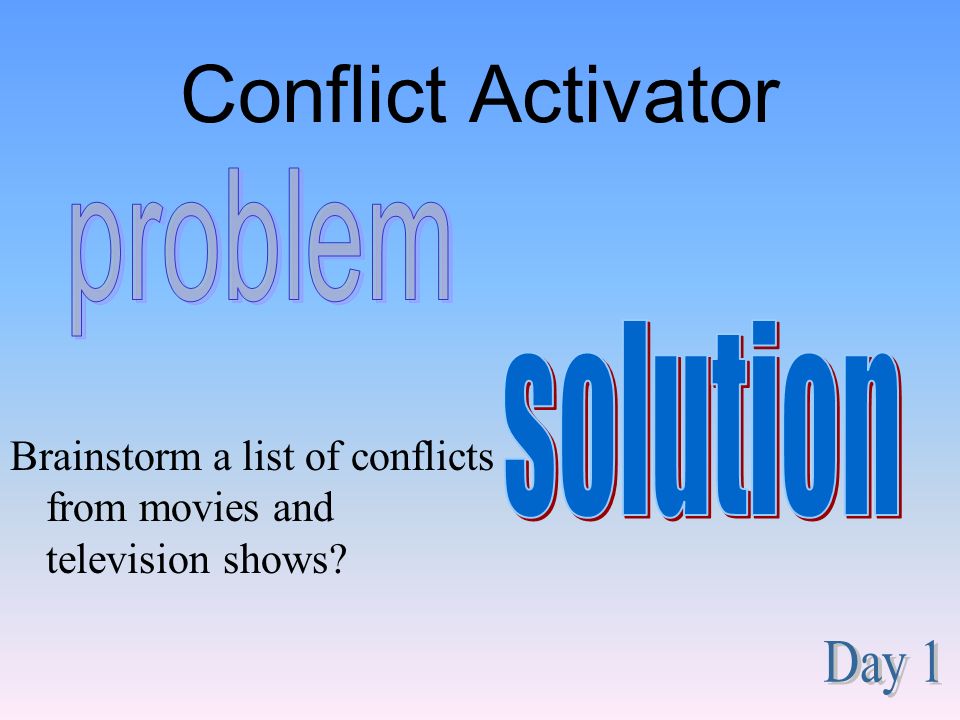 Conflict Activator

problem

solution

Brainstorm a list of conflicts from movies and television shows?

Day 1